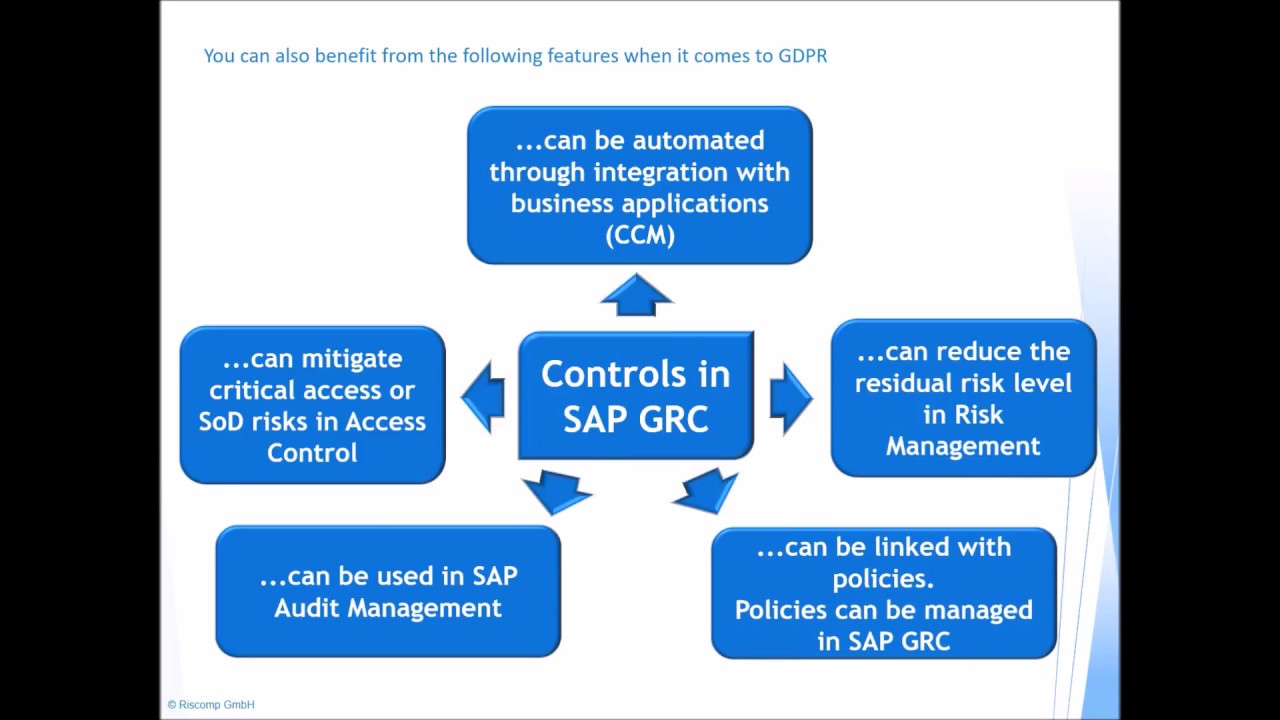 You can also benefit from the following features when it comes to GDPR

...can be automated through integration with business applications (CCM)

...can mitigate critical access or SoD risks in Access Control

Controls in SAP GRC

...can reduce the residual risk level in Risk Management

...can be used in SAP Audit Management

...can be linked with policies. Policies can be managed in SAP GRC

© Riscomp GmbH